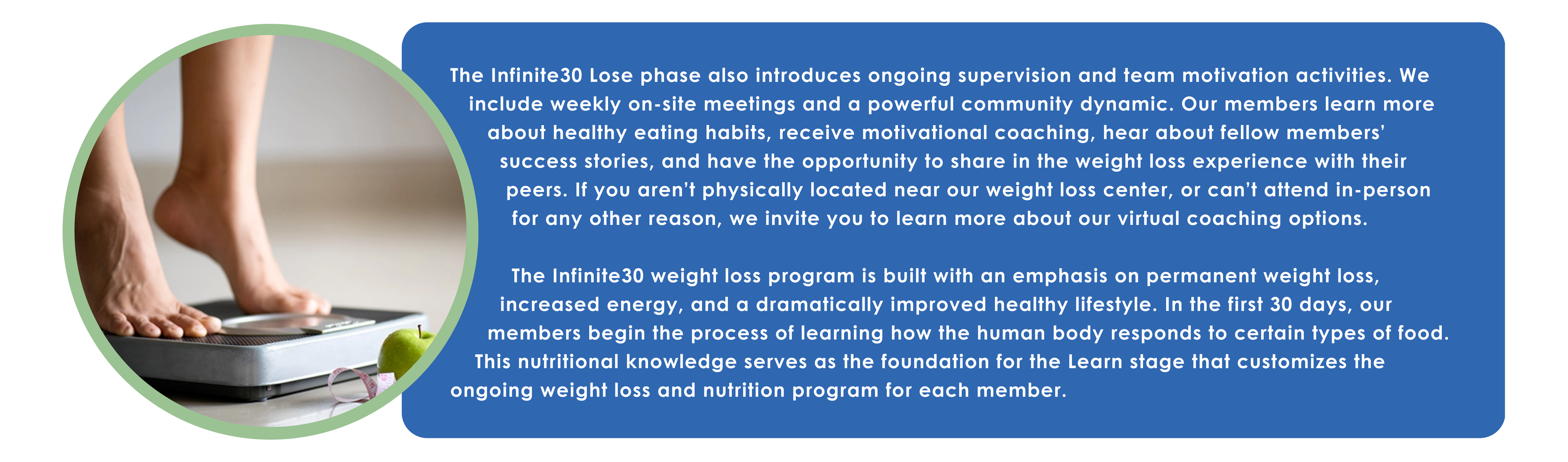 The Infinite30 Lose phase also introduces ongoing supervision and team motivation activities. We include weekly on-site meetings and a powerful community dynamic. Our members learn more about healthy eating habits, receive motivational coaching, hear about fellow members' success stories, and have the opportunity to share in the weight loss experience with their peers. If you aren't physically located near our weight loss center, or can't attend in-person for any other reason, we invite you to learn more about our virtual coaching options.

The Infinite30 weight loss program is built with an emphasis on permanent weight loss, increased energy, and a dramatically improved healthy lifestyle. In the first 30 days, our members begin the process of learning how the human body responds to certain types of food. This nutritional knowledge serves as the foundation for the Learn stage that customizes the ongoing weight loss and nutrition program for each member.